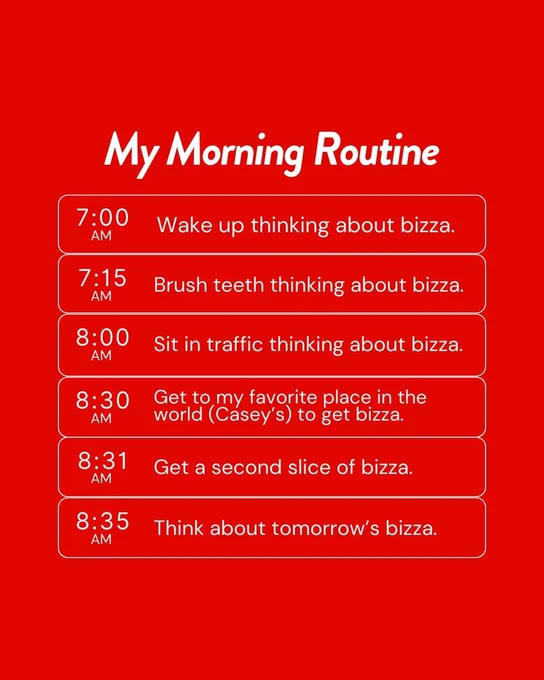 My Morning Routine

7:00 AM Wake up thinking about bizza.

7:15 AM Brush teeth thinking about bizza.

8:00 AM Sit in traffic thinking about bizza.

8:30 AM Get to my favorite place in the world (Casey's) to get bizza.

8:31 AM Get a second slice of bizza.

8:35 AM Think about tomorrow's bizza.